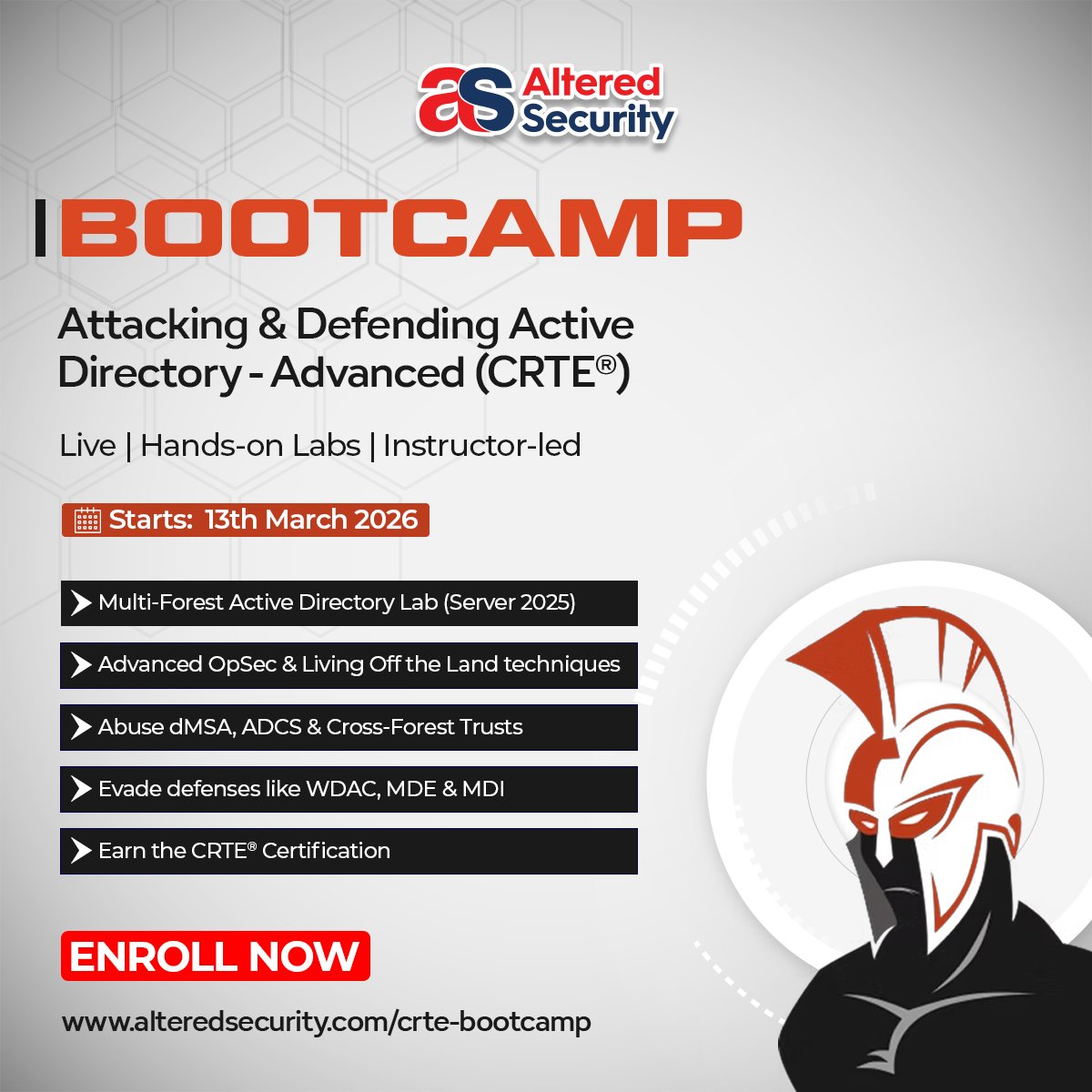 aS Altered Security

BOOTCAMP

Attacking & Defending Active Directory - Advanced (CRTE®)

Live | Hands-on Labs | Instructor-led

Starts: 13th March 2026

Multi-Forest Active Directory Lab (Server 2025)

Advanced OpSec & Living Off the Land techniques

Abuse dMSA, ADCS & Cross-Forest Trusts

Evade defenses like WDAC, MDE & MDI

Earn the CRTE® Certification

ENROLL NOW

www.alteredsecurity.com/crte-bootcamp